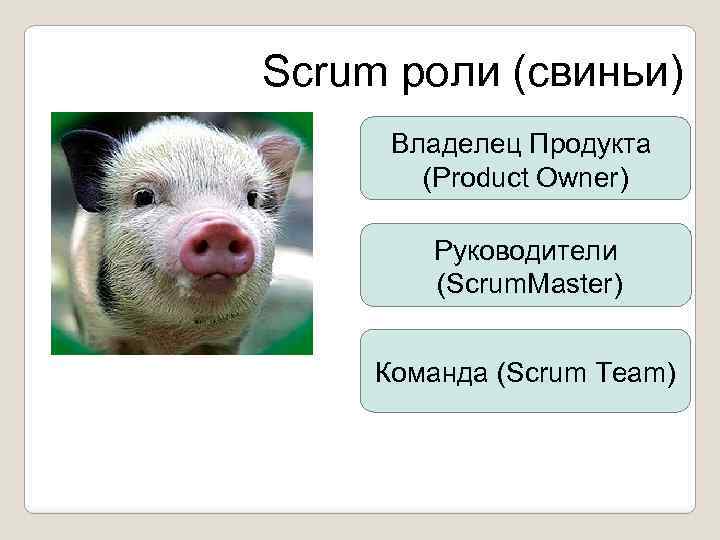 Scrum роли (свиньи)

Владелец Продукта (Product Owner)

Руководители (ScrumMaster)

Команда (Scrum Team)